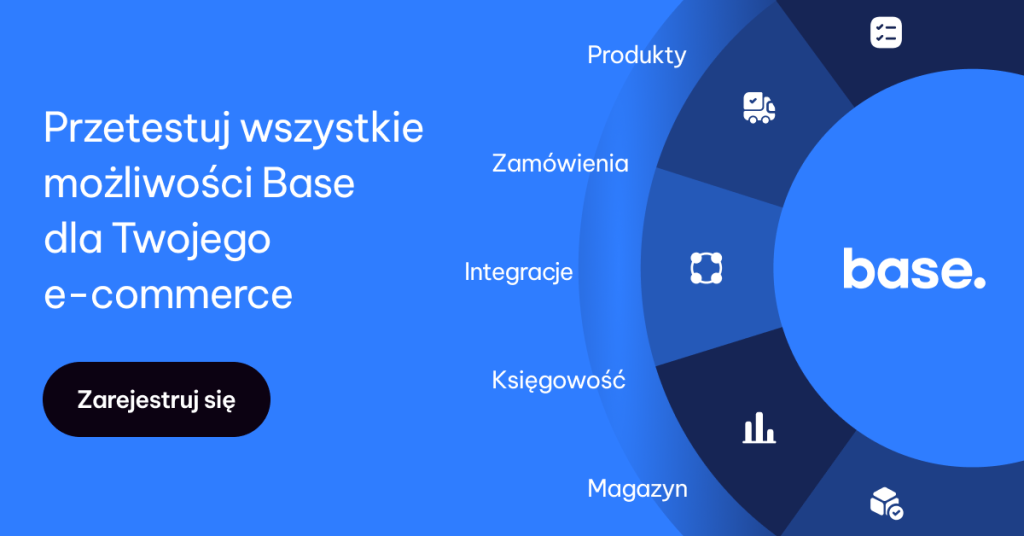 Przetestuj wszystkie możliwości Base dla Twojego e-commerce

Zarejestruj się

Produkty

Zamówienia

Integracje

Księgowość

Magazyn

base.